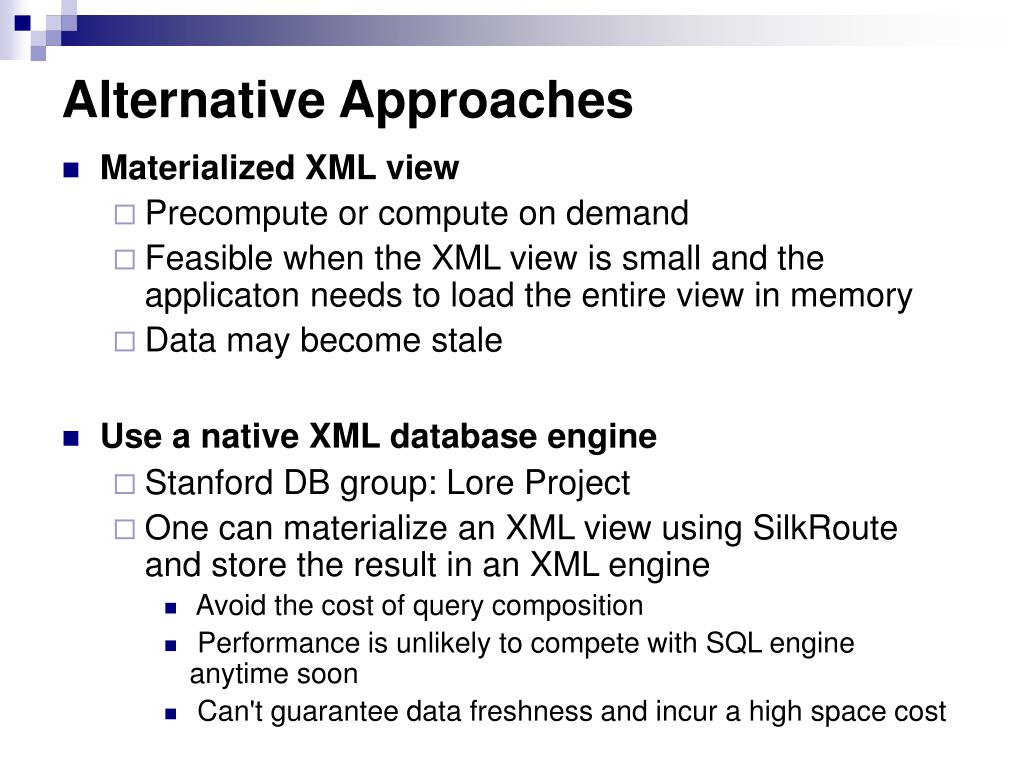 Alternative Approaches

Materialized XML view

Precompute or compute on demand

Feasible when the XML view is small and the applicaton needs to load the entire view in memory

Data may become stale

Use a native XML database engine

Stanford DB group: Lore Project

One can materialize an XML view using SilkRoute and store the result in an XML engine

Avoid the cost of query composition

Performance is unlikely to compete with SQL engine anytime soon

Can't guarantee data freshness and incur a high space cost